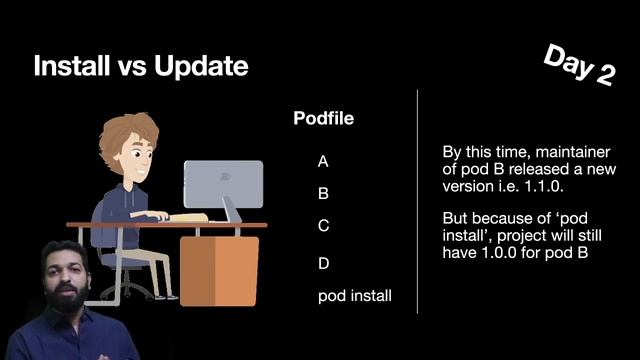 Install vs Update

Day 2

Podfile

A

B

C

D

pod install

By this time, maintainer of pod B released a new version i.e. 1.1.0.

But because of 'pod install', project will still have 1.0.0 for pod B